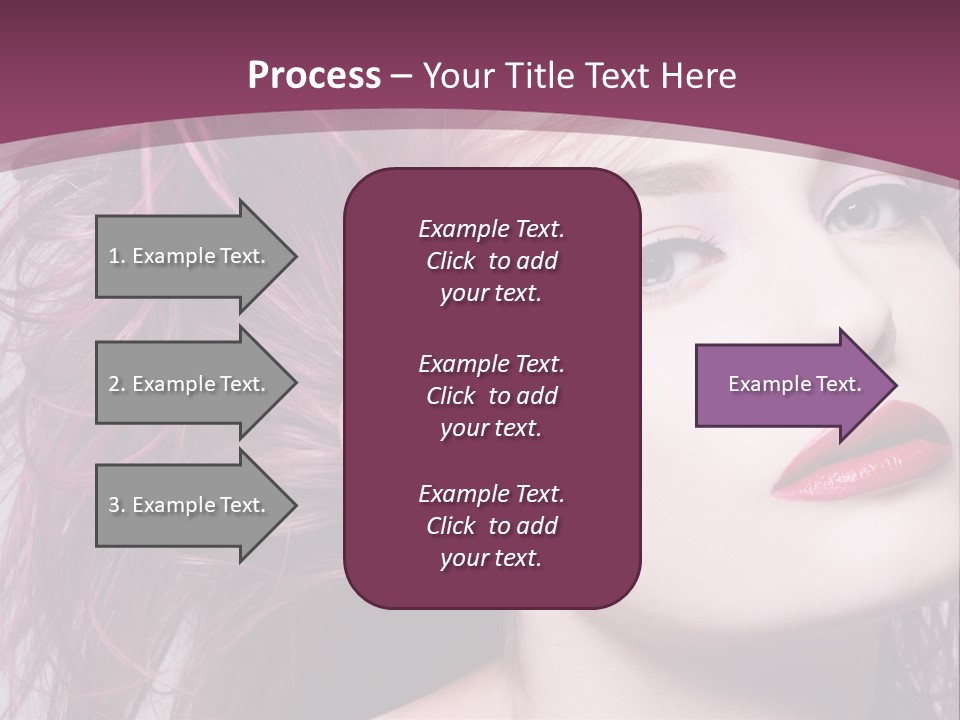 Process – Your Title Text Here

1. Example Text.

2. Example Text.

3. Example Text.

Example Text. Click to add your text.

Example Text. Click to add your text.

Example Text. Click to add your text.

Example Text.